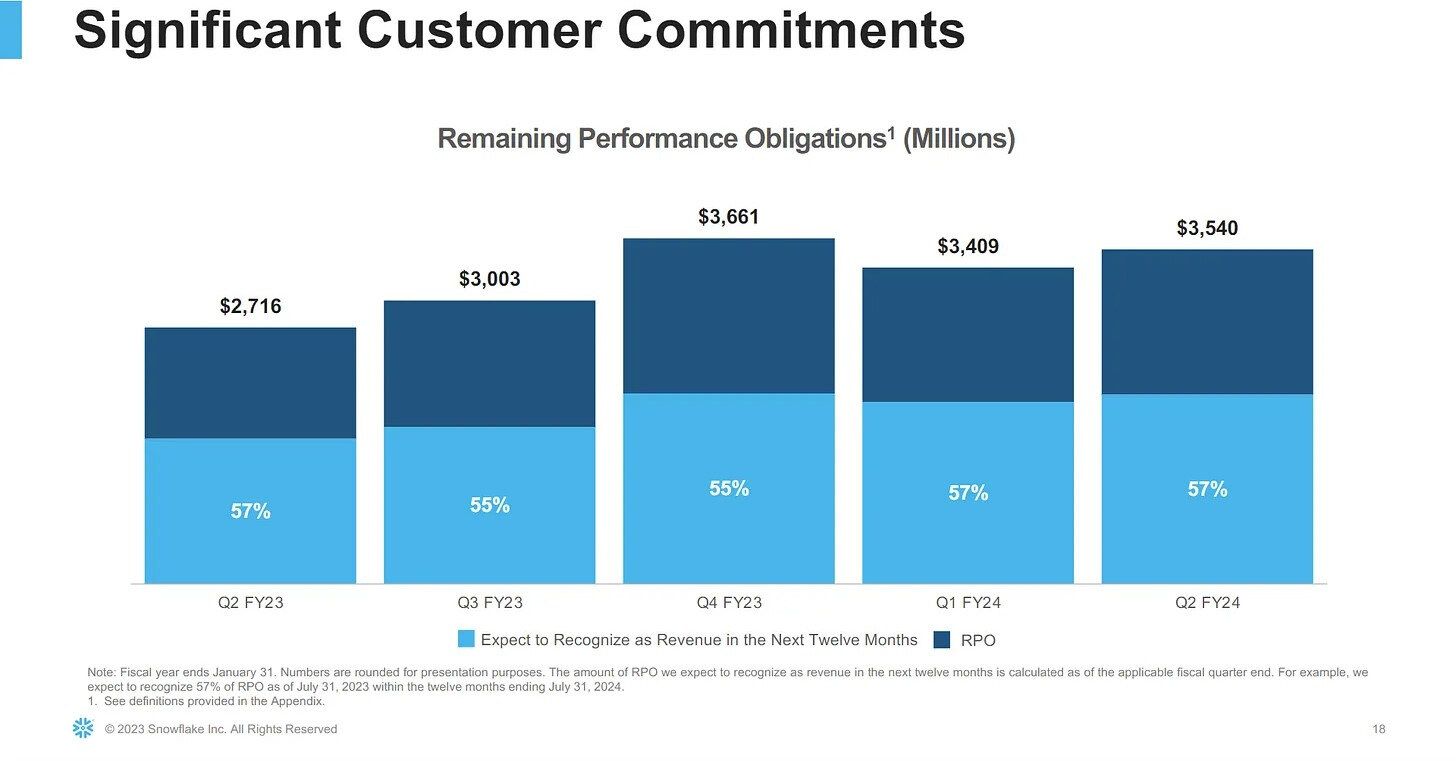 Significant Customer Commitments

Remaining Performance Obligations$^1$ (Millions)

$2,716
$3,003
$3,661
$3,409
$3,540

57%
55%
55%
57%
57%

Q2 FY23
Q3 FY23
Q4 FY23
Q1 FY24
Q2 FY24

Expect to Recognize as Revenue in the Next Twelve Months
RPO

Note: Fiscal year ends January 31. Numbers are rounded for presentation purposes. The amount of RPO we expect to recognize as revenue in the next twelve months is calculated as of the applicable fiscal quarter end. For example, we expect to recognize 57% of RPO as of July 31, 2023 within the twelve months ending July 31, 2024.
1. See definitions provided in the Appendix.

© 2023 Snowflake Inc. All Rights Reserved

18